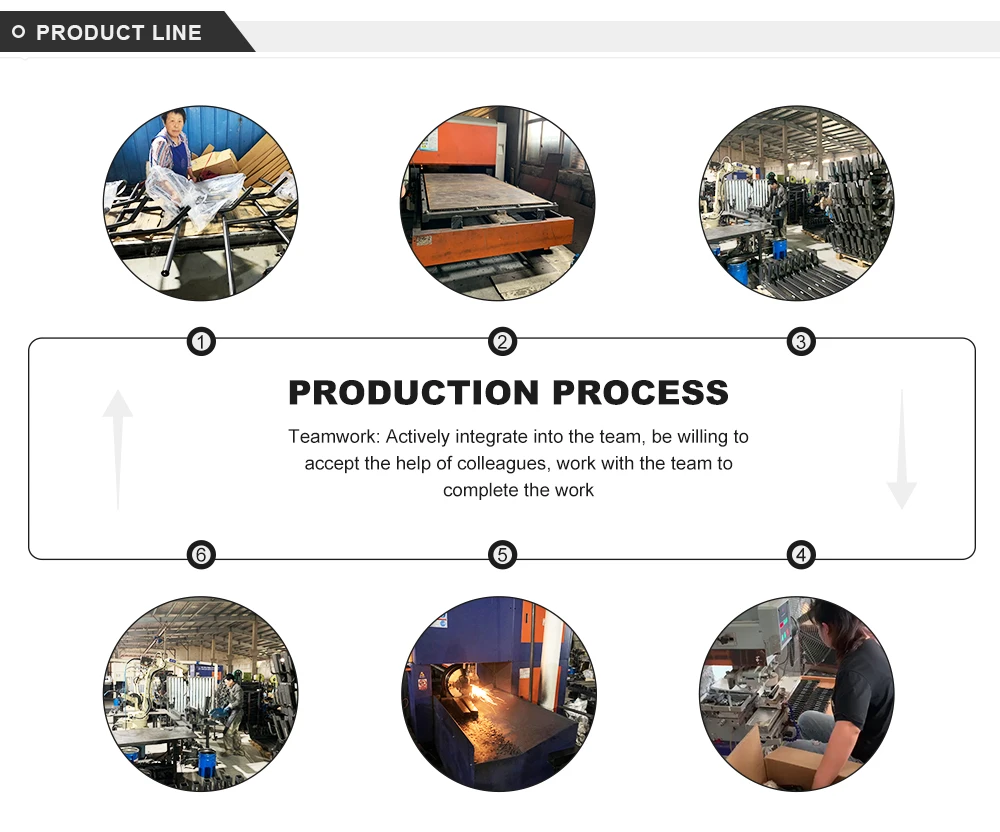 PRODUCT LINE

1 2 3

PRODUCTION PROCESS

Teamwork: Actively integrate into the team, be willing to accept the help of colleagues, work with the team to complete the work

6 5 4